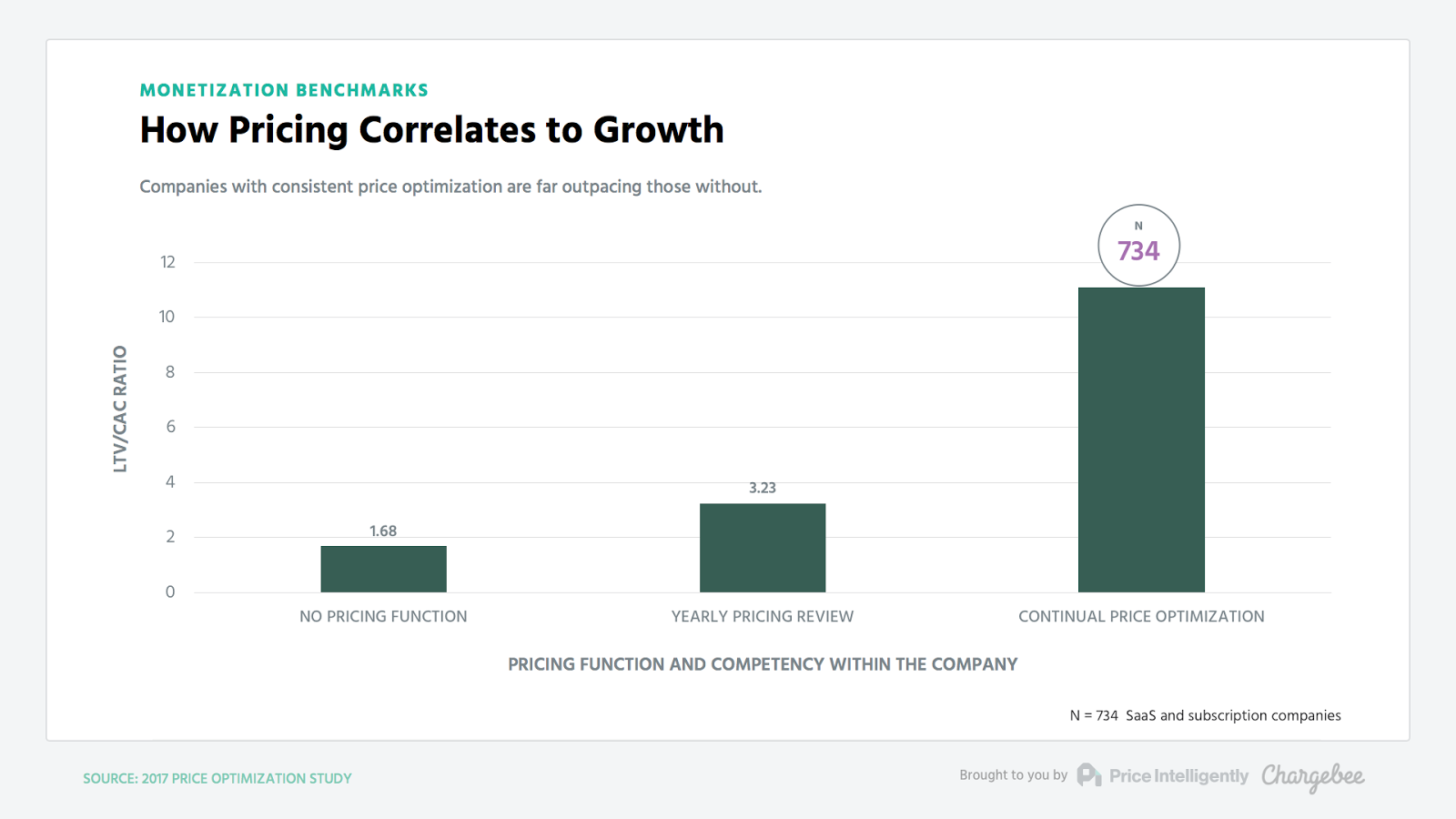 MONETIZATION BENCHMARKS

How Pricing Correlates to Growth

Companies with consistent price optimization are far outpacing those without.

N
734

LTV/CAC RATIO

12
10
8
6
4
2
0

1.68
3.23

NO PRICING FUNCTION
YEARLY PRICING REVIEW
CONTINUAL PRICE OPTIMIZATION

PRICING FUNCTION AND COMPETENCY WITHIN THE COMPANY

N = 734 SaaS and subscription companies

SOURCE: 2017 PRICE OPTIMIZATION STUDY

Brought to you by Price Intelligently Chargebee